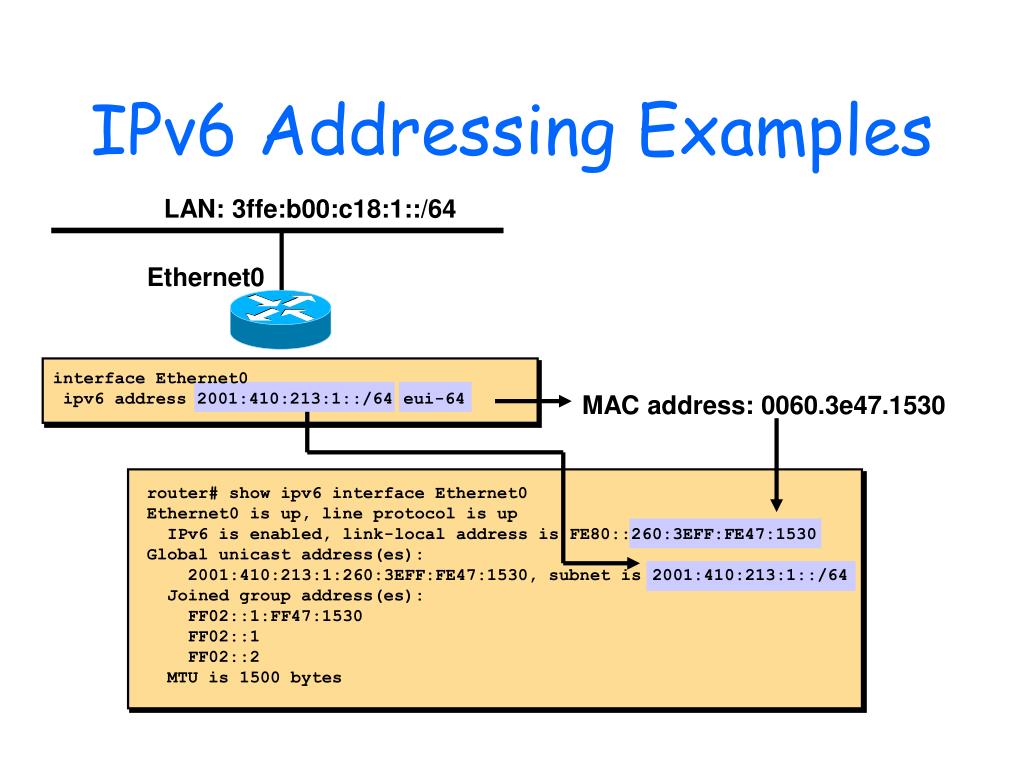 IPv6 Addressing Examples

LAN: 3ffe:b00:c18:1::/64

Ethernet0

interface Ethernet0
ipv6 address 2001:410:213:1::/64 eui-64

MAC address: 0060.3e47.1530

router# show ipv6 interface Ethernet0
Ethernet0 is up, line protocol is up
IPv6 is enabled, link-local address is FE80::260:3EFF:FE47:1530
Global unicast address(es):
2001:410:213:1:260:3EFF:FE47:1530, subnet is 2001:410:213:1::/64
Joined group address(es):
FF02::1:FF47:1530
FF02::1
FF02::2
MTU is 1500 bytes